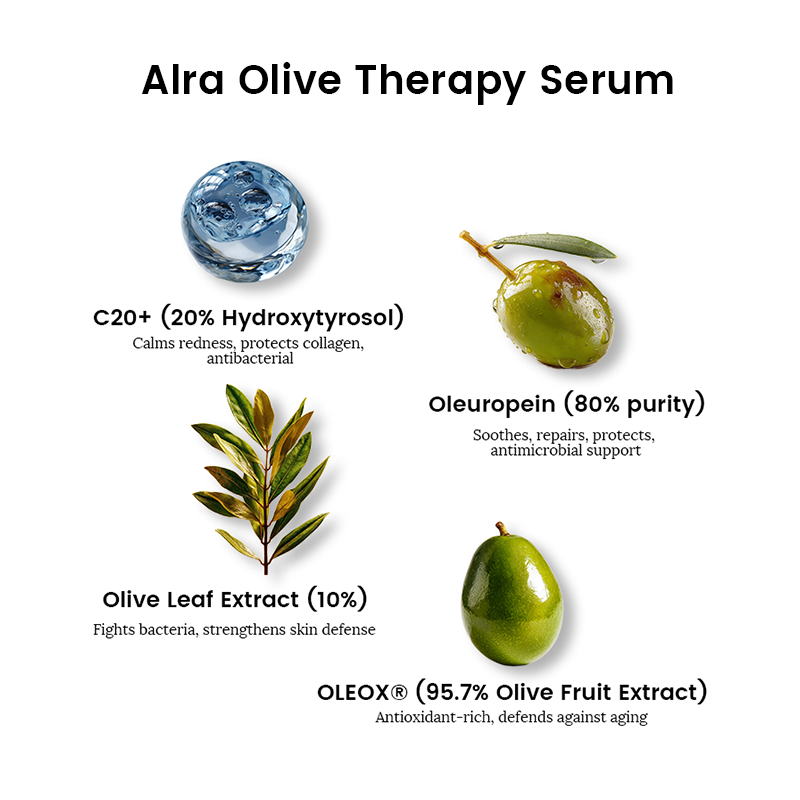 Alra Olive Therapy Serum

C20+ (20% Hydroxytyrosol)
Calms redness, protects collagen, antibacterial

Oleuropein (80% purity)
Soothes, repairs, protects, antimicrobial support

Olive Leaf Extract (10%)
Fights bacteria, strengthens skin defense

OLEOX® (95.7% Olive Fruit Extract)
Antioxidant-rich, defends against aging